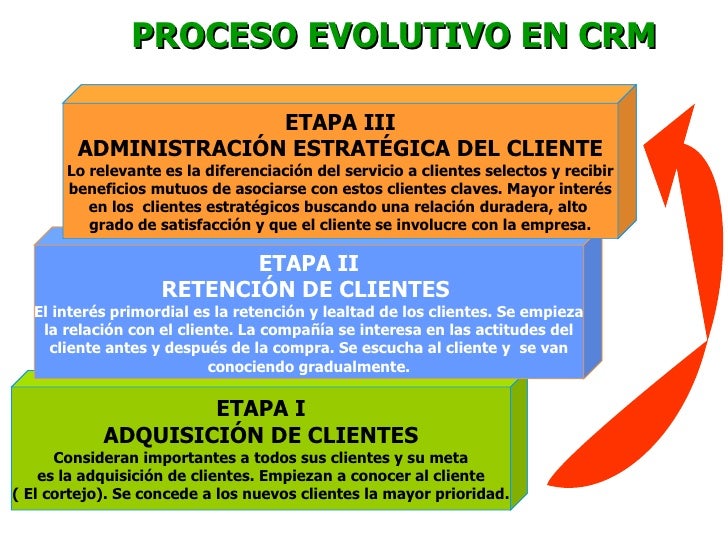 PROCESO EVOLUTIVO EN CRM

ETAPA III
ADMINISTRACIÓN ESTRATÉGICA DEL CLIENTE
Lo relevante es la diferenciación del servicio a clientes selectos y recibir beneficios mutuos de asociarse con estos clientes claves. Mayor interés en los clientes estratégicos buscando una relación duradera, alto grado de satisfacción y que el cliente se involucre con la empresa.

ETAPA II
RETENCIÓN DE CLIENTES
El interés primordial es la retención y lealtad de los clientes. Se empieza la relación con el cliente. La compañía se interesa en las actitudes del cliente antes y después de la compra. Se escucha al cliente y se van conociendo gradualmente.

ETAPA I
ADQUISICIÓN DE CLIENTES
Consideran importantes a todos sus clientes y su meta es la adquisición de clientes. Empiezan a conocer al cliente ( El cortejo). Se concede a los nuevos clientes la mayor prioridad.